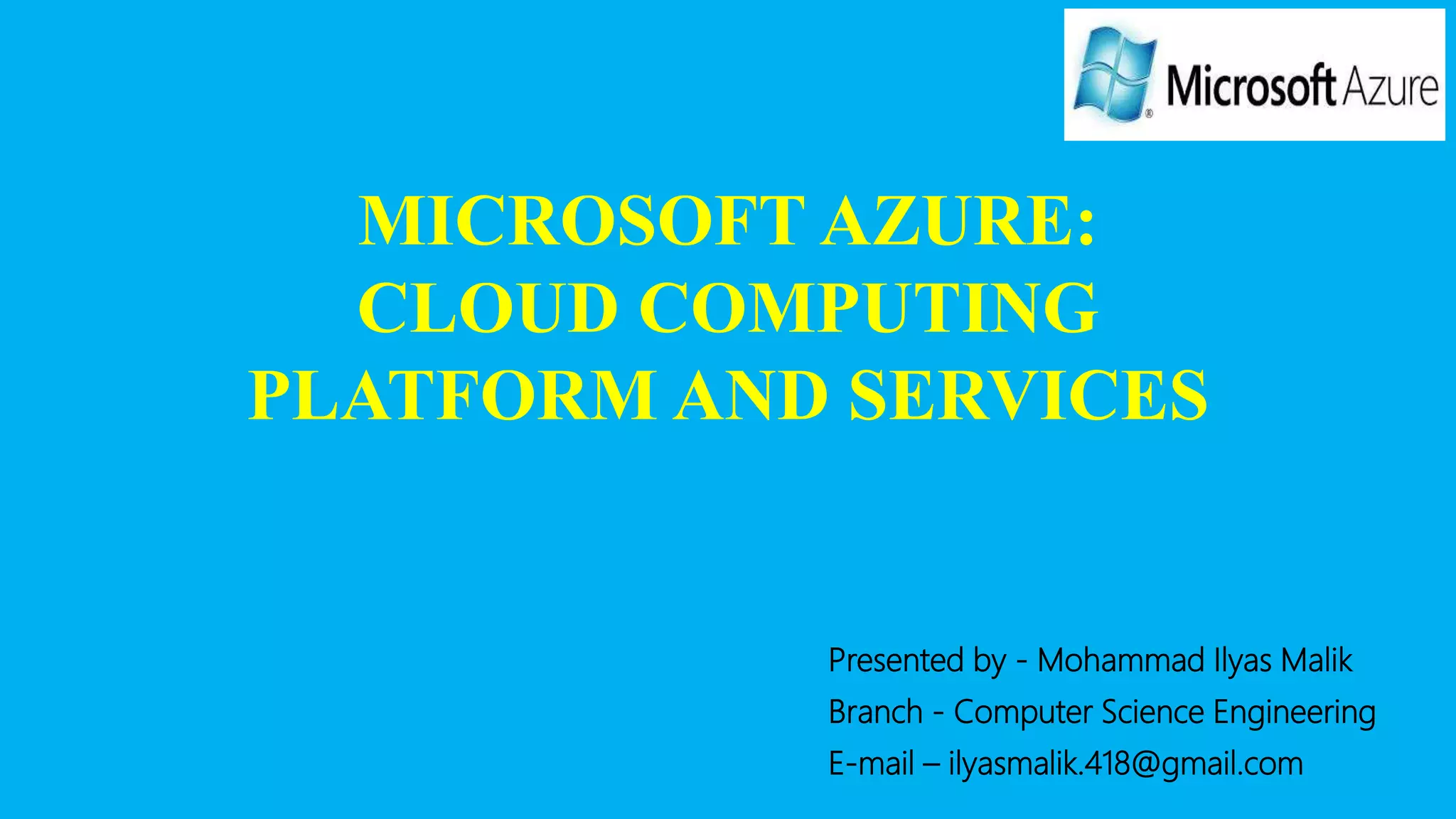 Microsoft Azure

MICROSOFT AZURE: CLOUD COMPUTING PLATFORM AND SERVICES

Presented by - Mohammad Ilyas Malik
Branch - Computer Science Engineering
E-mail – ilyasmalik.418@gmail.com